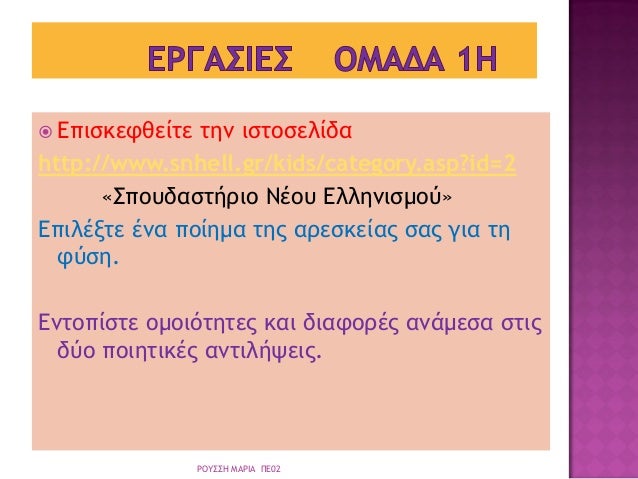 ΕΡΓΑΣΙΕΣ ΟΜΑΔΑ 1Η

Επισκεφθείτε την ιστοσελίδα
http://www.snhell.gr/kids/category.asp?id=2
«Σπουδαστήριο Νέου Ελληνισμού»

Επιλέξτε ένα ποίημα της αρεσκείας σας για τη φύση.

Εντοπίστε ομοιότητες και διαφορές ανάμεσα στις δύο ποιητικές αντιλήψεις.

ΡΟΥΣΣΗ ΜΑΡΙΑ ΠΕ02